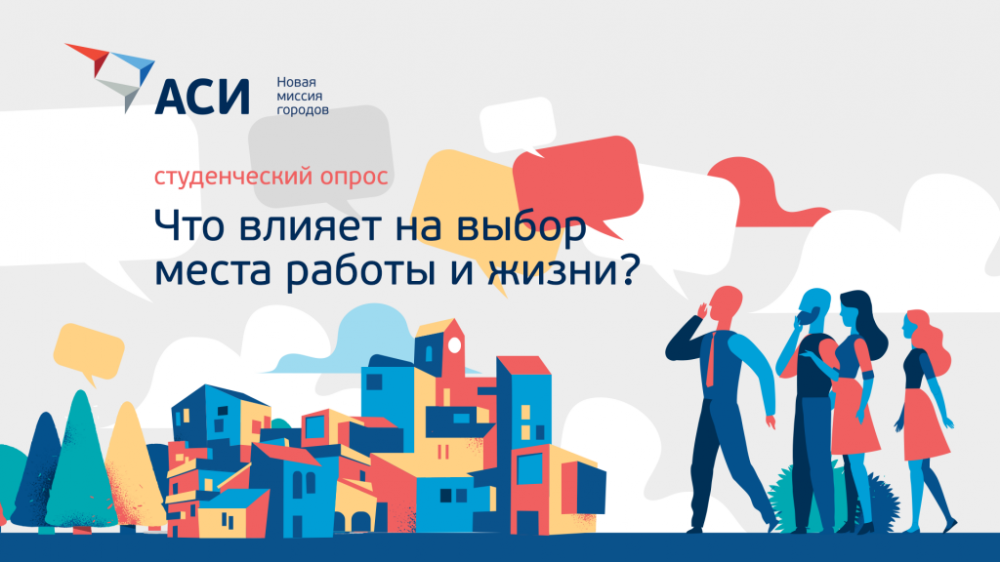 АСИ Новая миссия городов

студенческий опрос

Что влияет на выбор места работы и жизни?